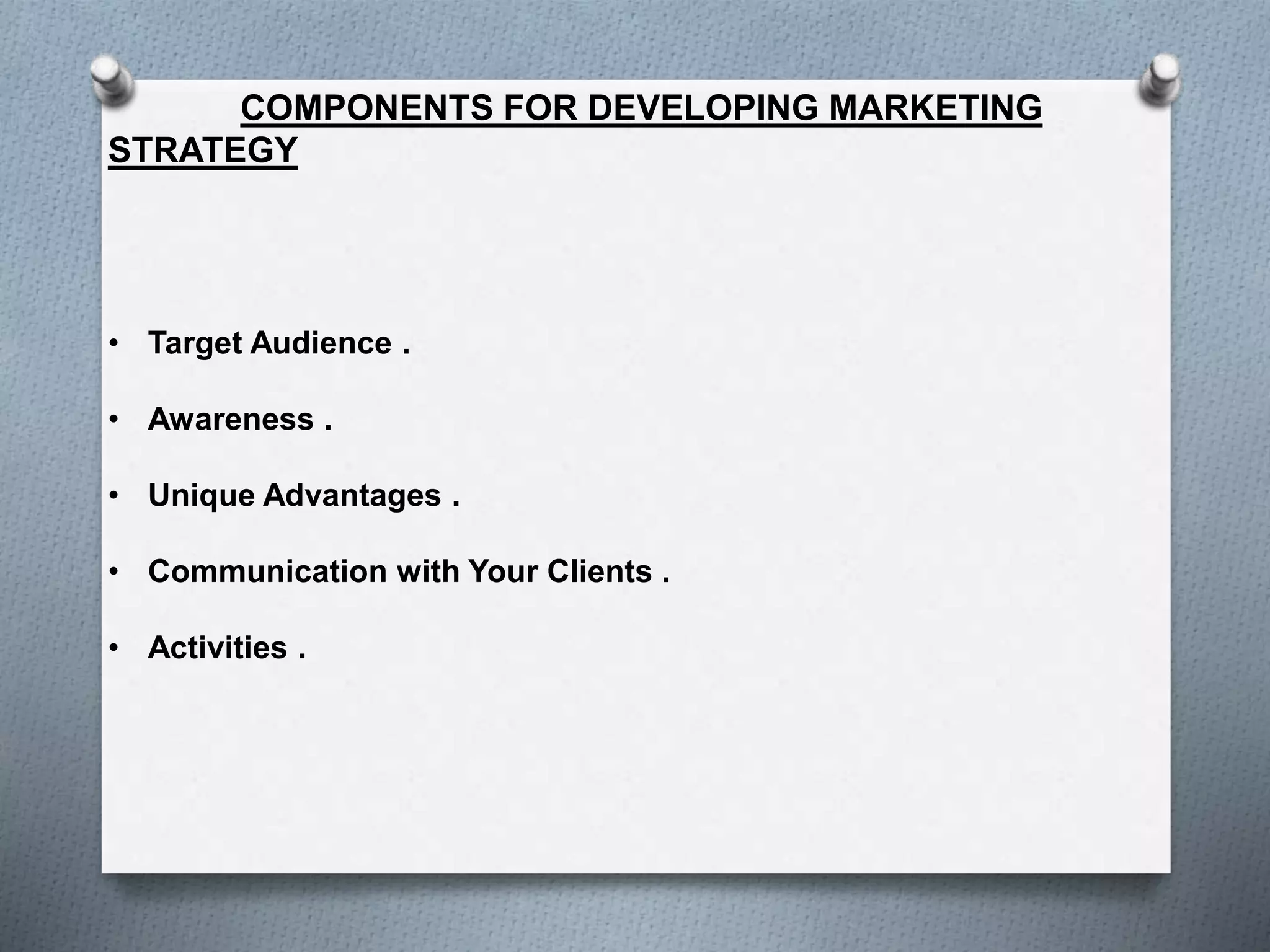 COMPONENTS FOR DEVELOPING MARKETING STRATEGY

• Target Audience .

• Awareness .

• Unique Advantages .

• Communication with Your Clients .

• Activities .